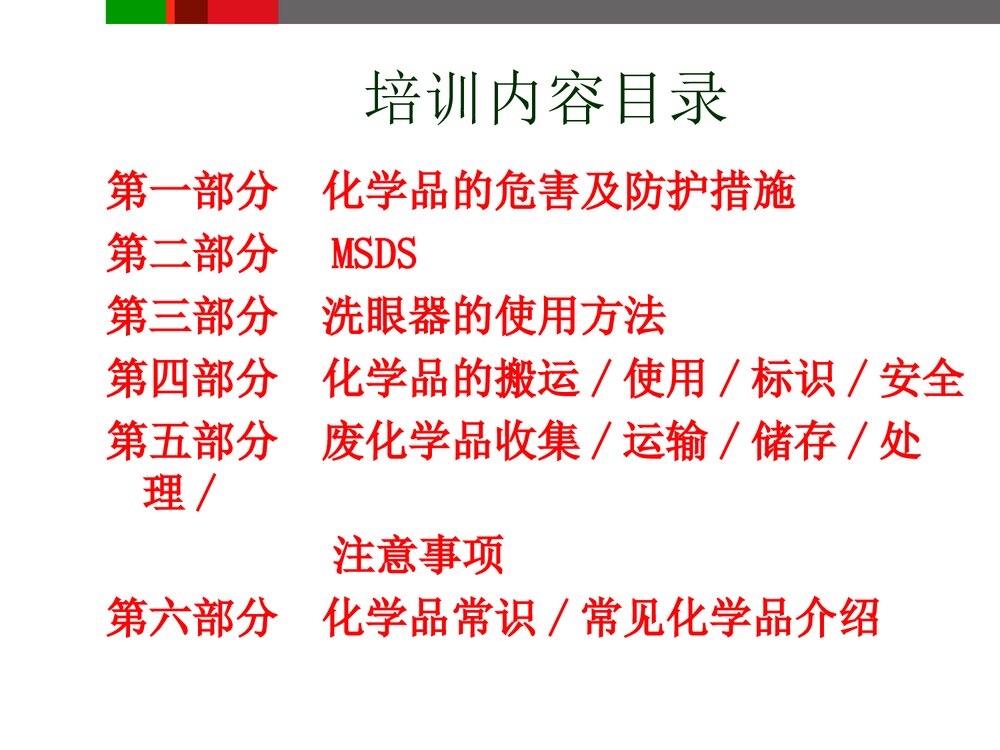 培训内容目录

第一部分　化学品的危害及防护措施

第二部分　MSDS

第三部分　洗眼器的使用方法

第四部分　化学品的搬运／使用／标识／安全

第五部分　废化学品收集／运输／储存／处理／

注意事项

第六部分　化学品常识／常见化学品介绍